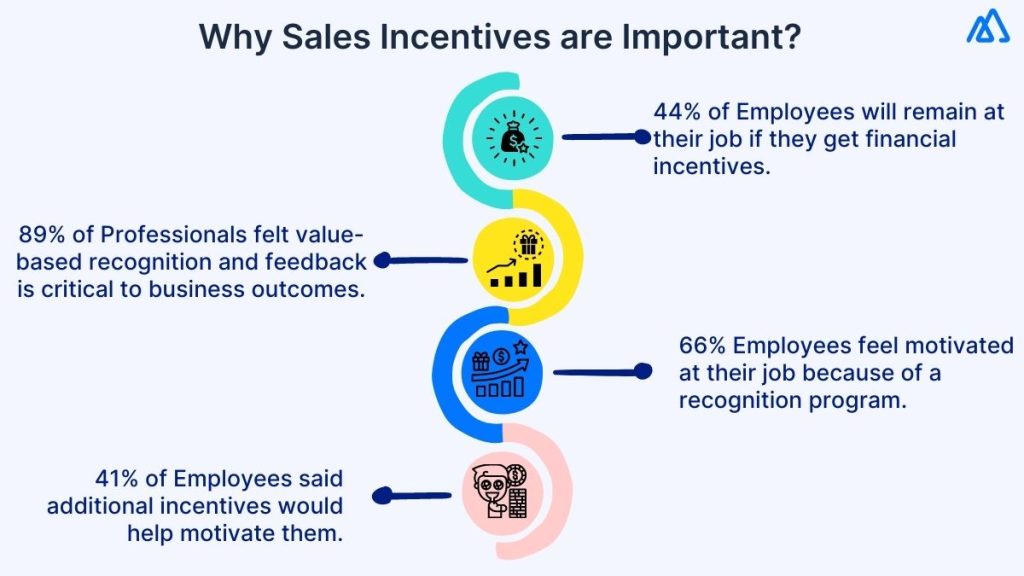 Why Sales Incentives are Important?

44% of Employees will remain at their job if they get financial incentives.

89% of Professionals felt value-based recognition and feedback is critical to business outcomes.

66% Employees feel motivated at their job because of a recognition program.

41% of Employees said additional incentives would help motivate them.